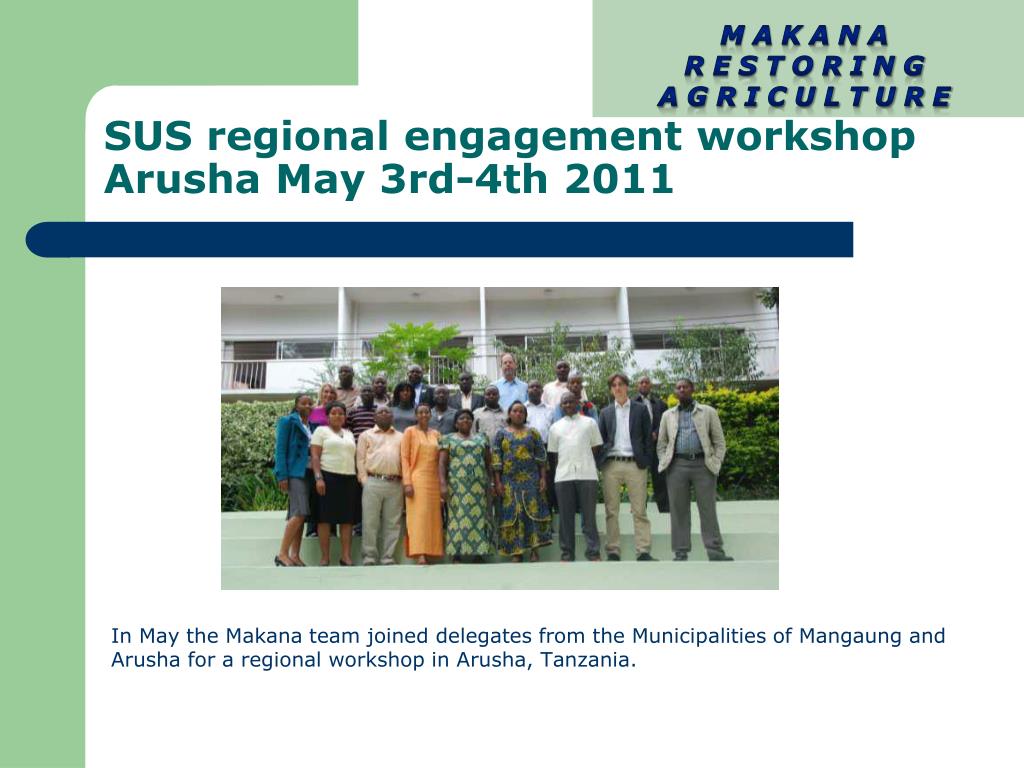 MAKANA
RESTORING
AGRICULTURE

SUS regional engagement workshop Arusha May 3rd-4th 2011

In May the Makana team joined delegates from the Municipalities of Mangaung and Arusha for a regional workshop in Arusha, Tanzania.